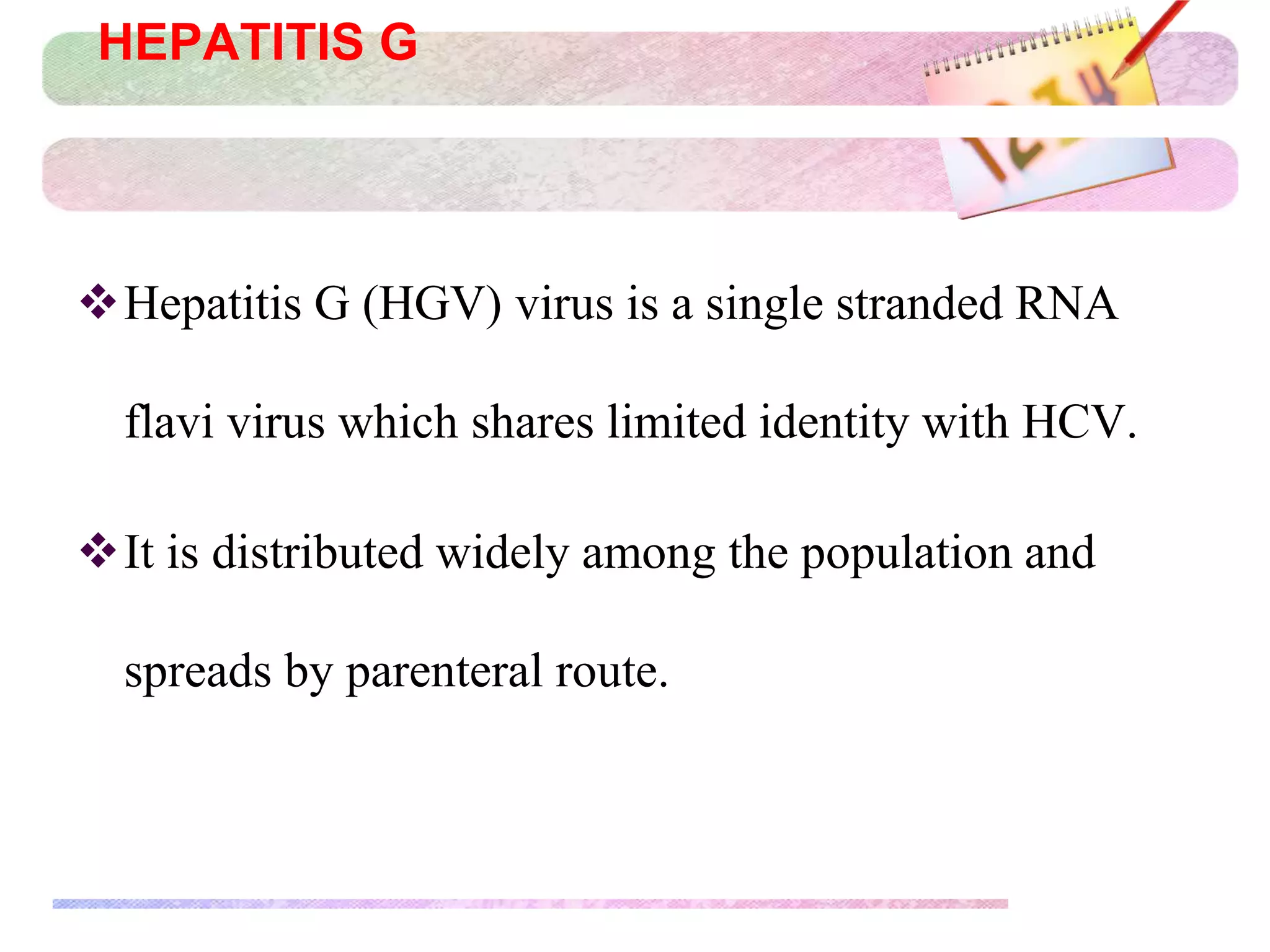 HEPATITIS G

❖ Hepatitis G (HGV) virus is a single stranded RNA flavi virus which shares limited identity with HCV.

❖ It is distributed widely among the population and spreads by parenteral route.